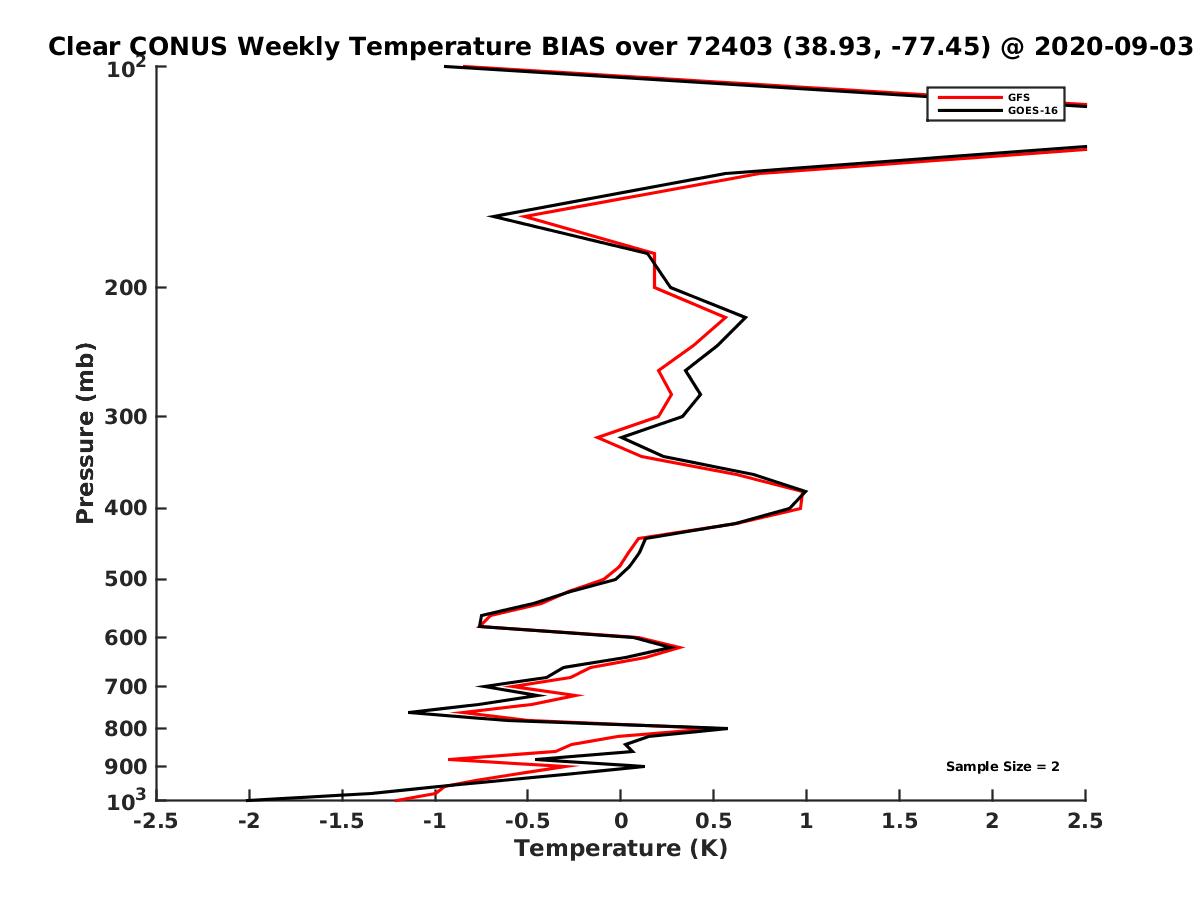 Clear CONUS Weekly Temperature BIAS over 72403 (38.93, -77.45) @ 2020-09-03

GFS
GOES-16

Pressure (mb)

$10^2$
200
300
400
500
600
700
800
900
$10^3$

Sample Size = 2

-2.5
-2
-1.5
-1
-0.5
0
0.5
1
1.5
2
2.5

Temperature (K)